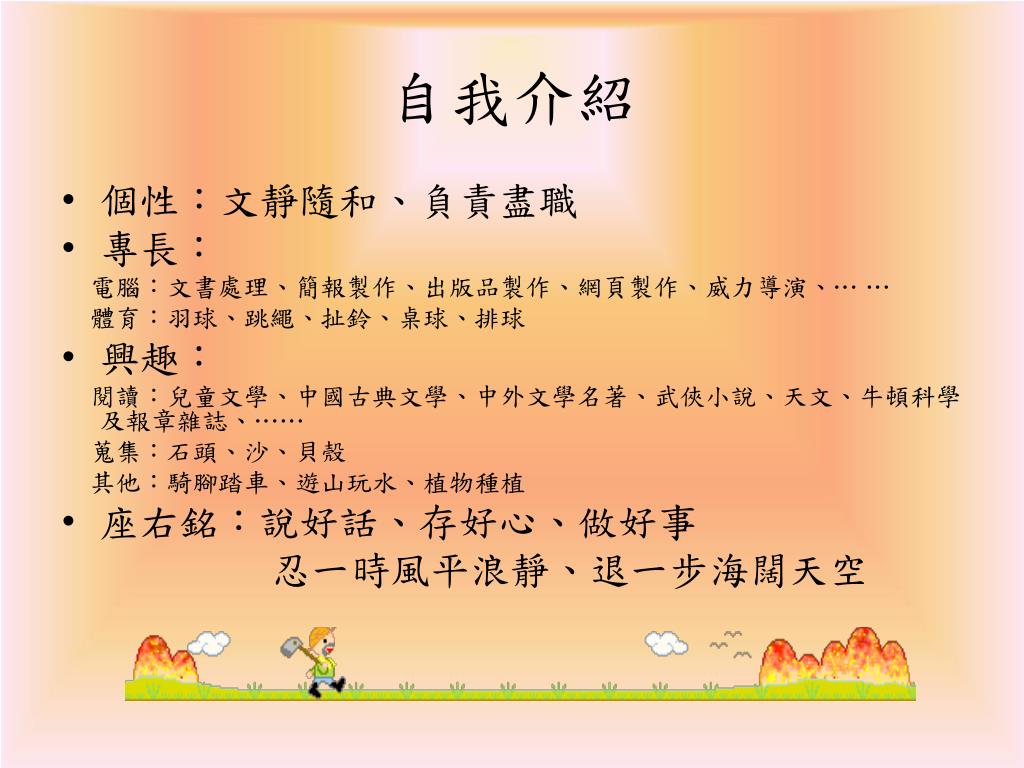 自我介紹

• 個性：文靜隨和、負責盡職

• 專長：

電腦：文書處理、簡報製作、出版品製作、網頁製作、威力導演、… …

體育：羽球、跳繩、扯鈴、桌球、排球

• 興趣：

閱讀：兒童文學、中國古典文學、中外文學名著、武俠小說、天文、牛頓科學及報章雜誌、……

蒐集：石頭、沙、貝殼

其他：騎腳踏車、遊山玩水、植物種植

• 座右銘：說好話、存好心、做好事

忍一時風平浪靜、退一步海闊天空